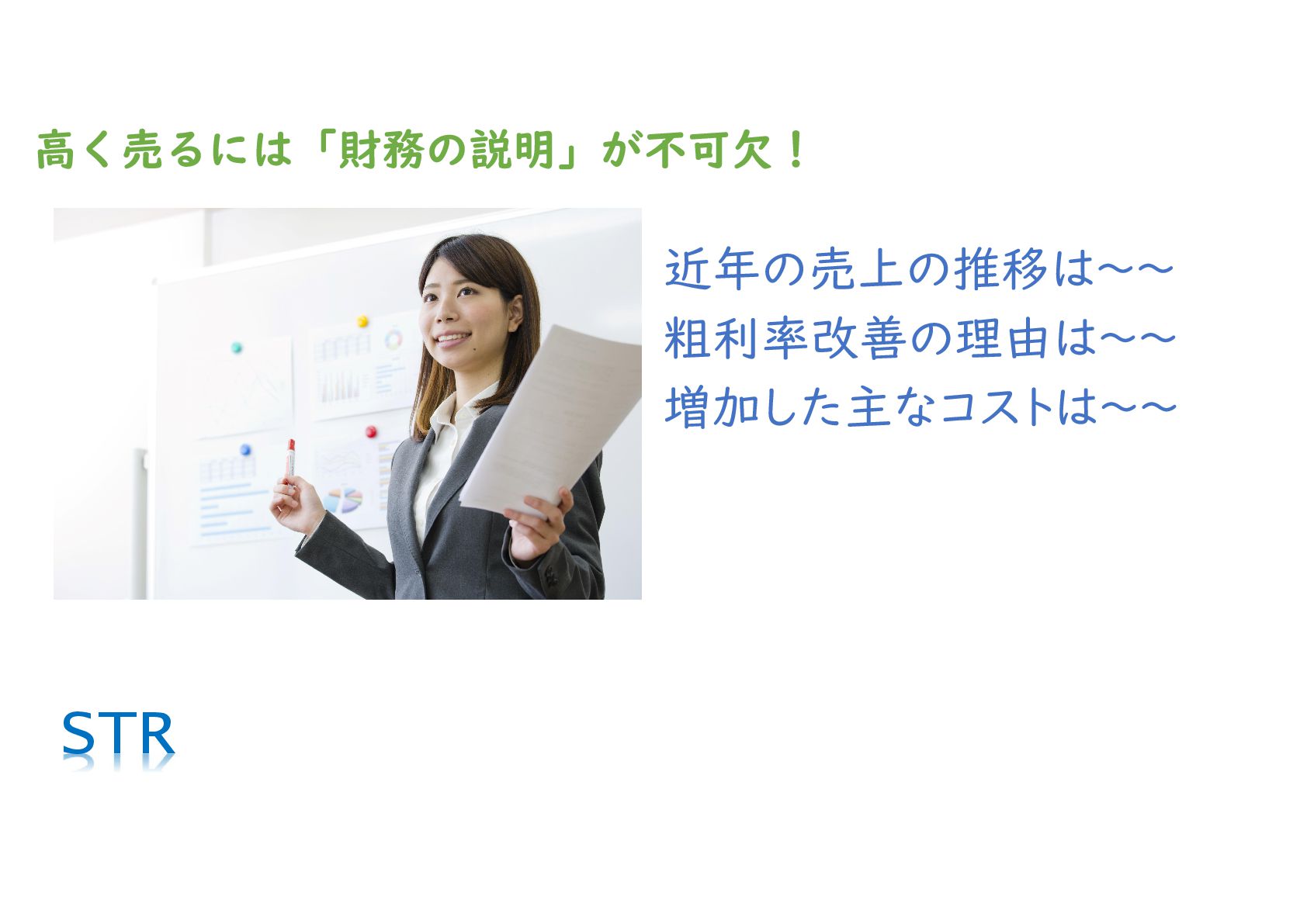 高く売るには「財務の説明」が不可欠！

近年の売上の推移は～～
粗利率改善の理由は～～
増加した主なコストは～～

STR